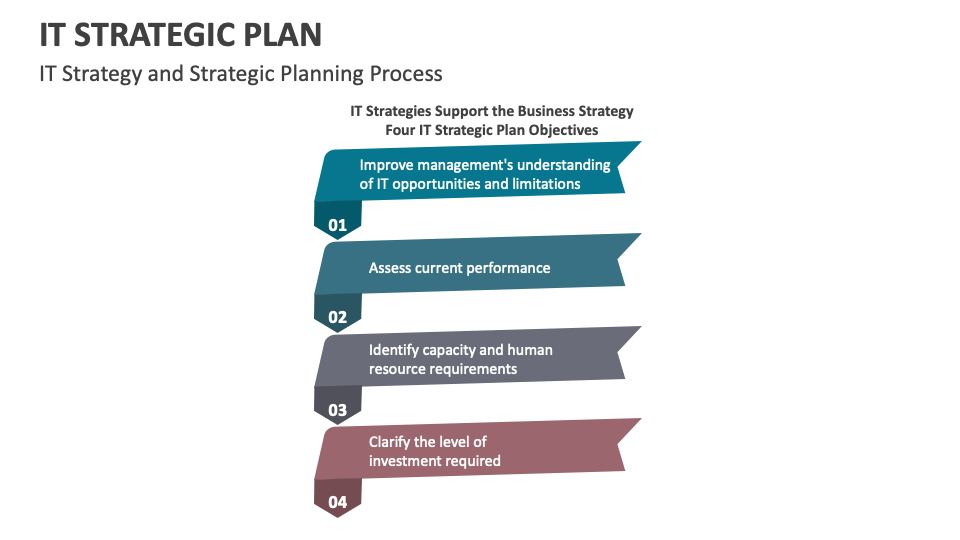 IT STRATEGIC PLAN

IT Strategy and Strategic Planning Process

IT Strategies Support the Business Strategy
Four IT Strategic Plan Objectives

Improve management's understanding of IT opportunities and limitations

01

Assess current performance

02

Identify capacity and human resource requirements

03

Clarify the level of investment required

04